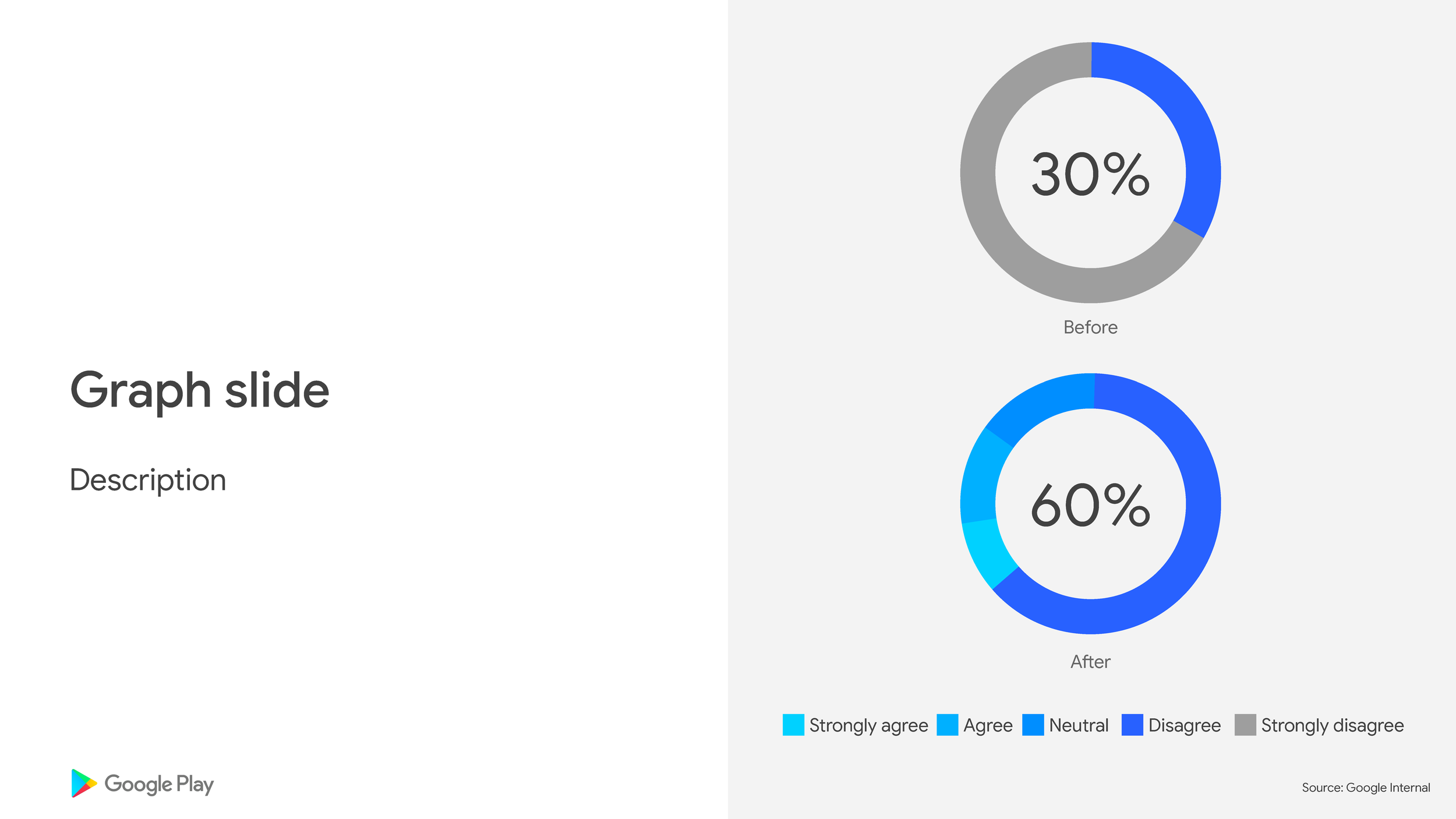 Graph slide

Description

Google Play

30%

Before

60%

After

Strongly agree Agree Neutral Disagree Strongly disagree

Source: Google Internal